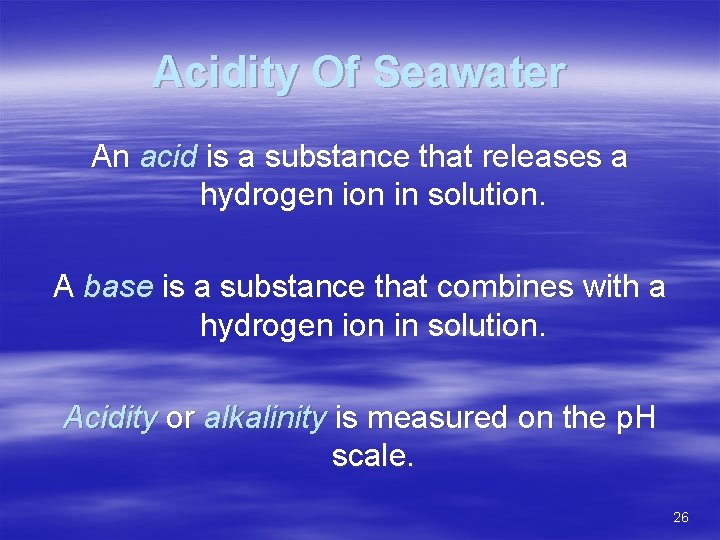 Acidity Of Seawater

An acid is a substance that releases a hydrogen ion in solution.

A base is a substance that combines with a hydrogen ion in solution.

Acidity or alkalinity is measured on the pH scale.

26